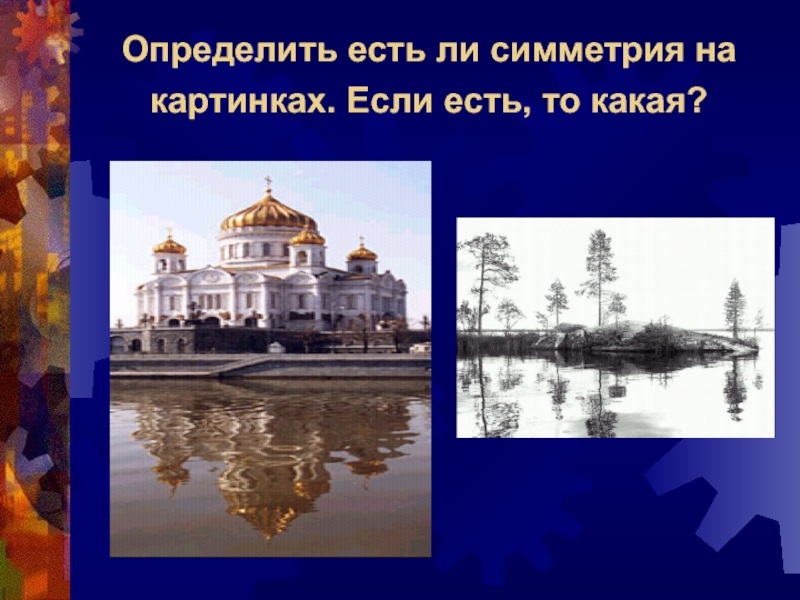 Определить есть ли симметрия на картинках. Если есть, то какая?